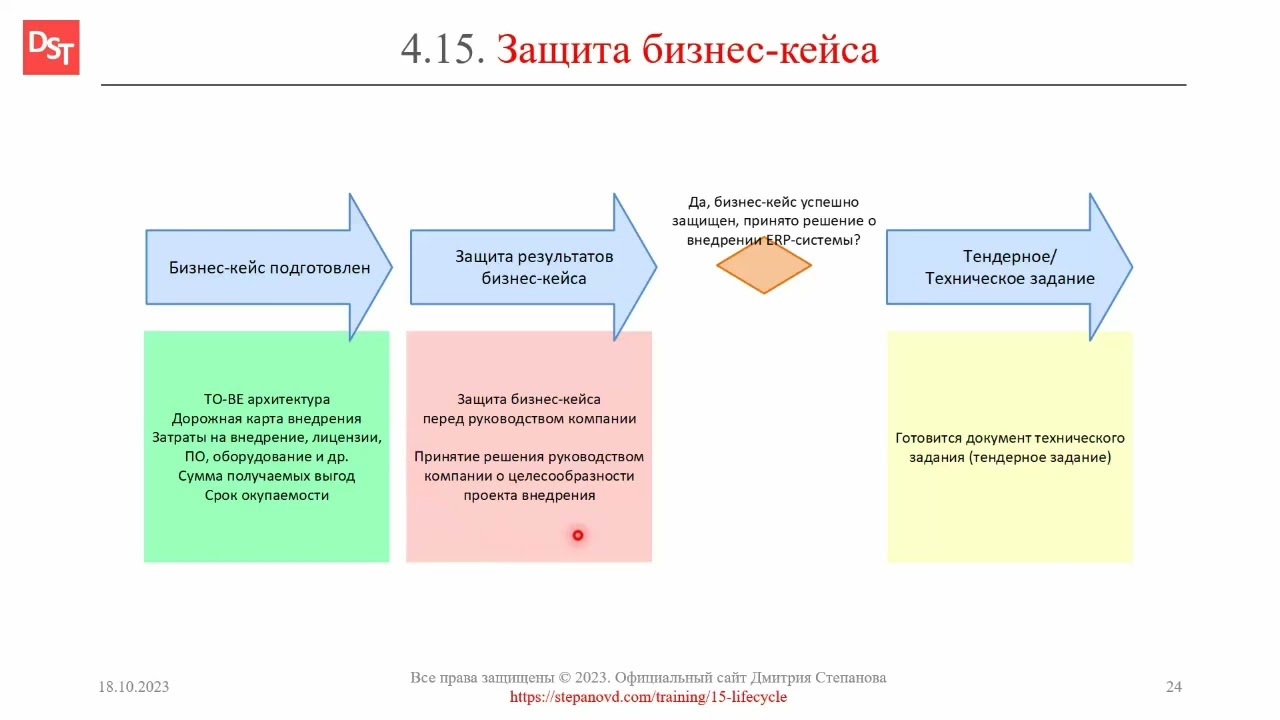 DST

4.15. Защита бизнес-кейса

Бизнес-кейс подготовлен

Защита результатов бизнес-кейса

Да, бизнес-кейс успешно защищен, принято решение о внедрении ERP-системы?

Тендерное/ Техническое задание

TO-BE архитектура
Дорожная карта внедрения
Затраты на внедрение, лицензии, ПО, оборудование и др.
Сумма получаемых выгод
Срок окупаемости

Защита бизнес-кейса перед руководством компании

Принятие решения руководством компании о целесообразности проекта внедрения

Готовится документ технического задания (тендерное задание)

18.10.2023

Все права защищены © 2023. Официальный сайт Дмитрия Степанова
https://stepanovd.com/training/15-lifecycle

24